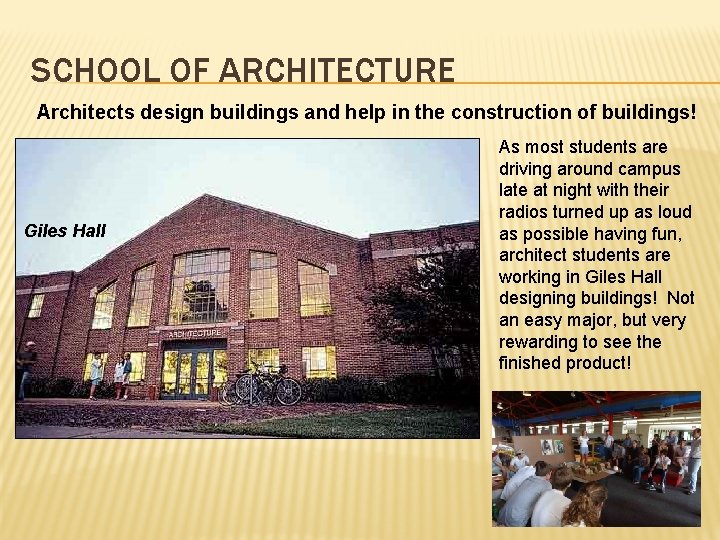 SCHOOL OF ARCHITECTURE

Architects design buildings and help in the construction of buildings!

Giles Hall

ARCHITECTURE

As most students are driving around campus late at night with their radios turned up as loud as possible having fun, architect students are working in Giles Hall designing buildings! Not an easy major, but very rewarding to see the finished product!